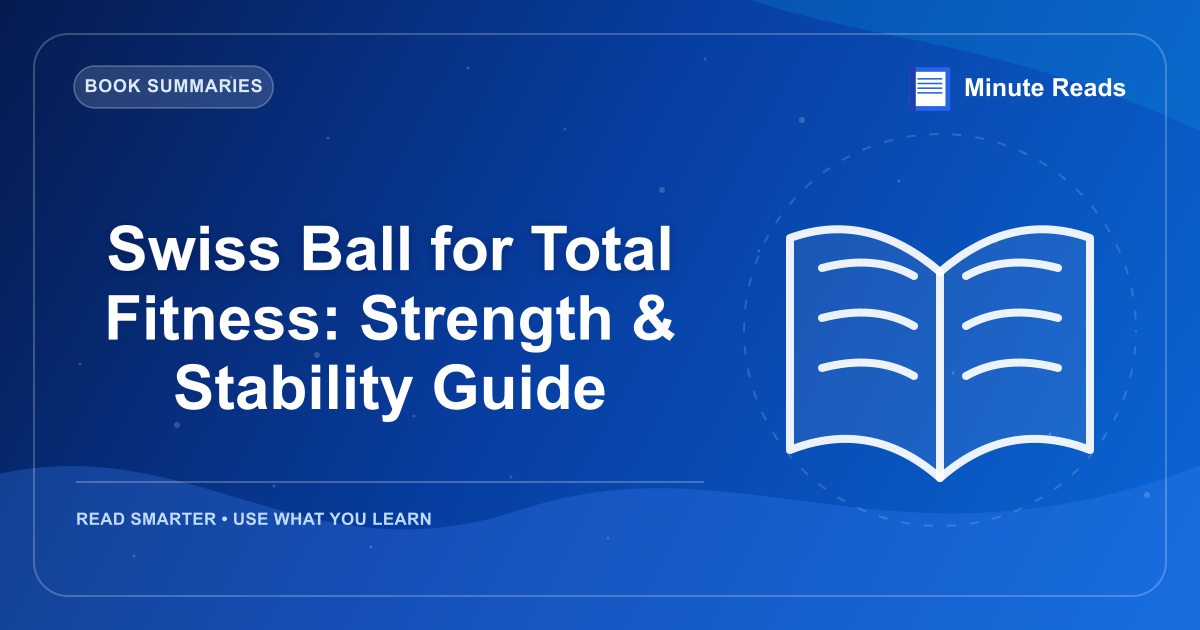 BOOK SUMMARIES

Minute Reads

Swiss Ball for Total Fitness: Strength & Stability Guide

READ SMARTER • USE WHAT YOU LEARN